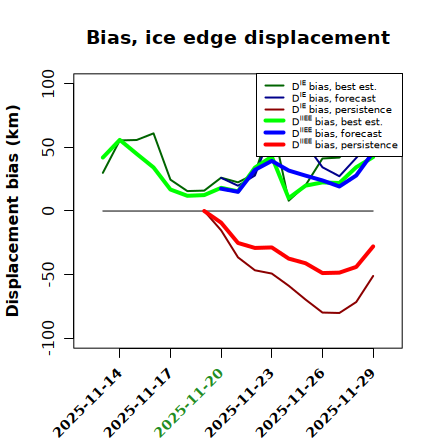 Bias, ice edge displacement

$D^{IE}$ bias, best est.
$D^{IE}$ bias, forecast
$D^{IE}$ bias, persistence
$D^{IIEE}$ bias, best est.
$D^{IIEE}$ bias, forecast
$D^{IIEE}$ bias, persistence

Displacement bias (km)

100
50
0
-50
-100

2025-11-14
2025-11-17
2025-11-20
2025-11-23
2025-11-26
2025-11-29